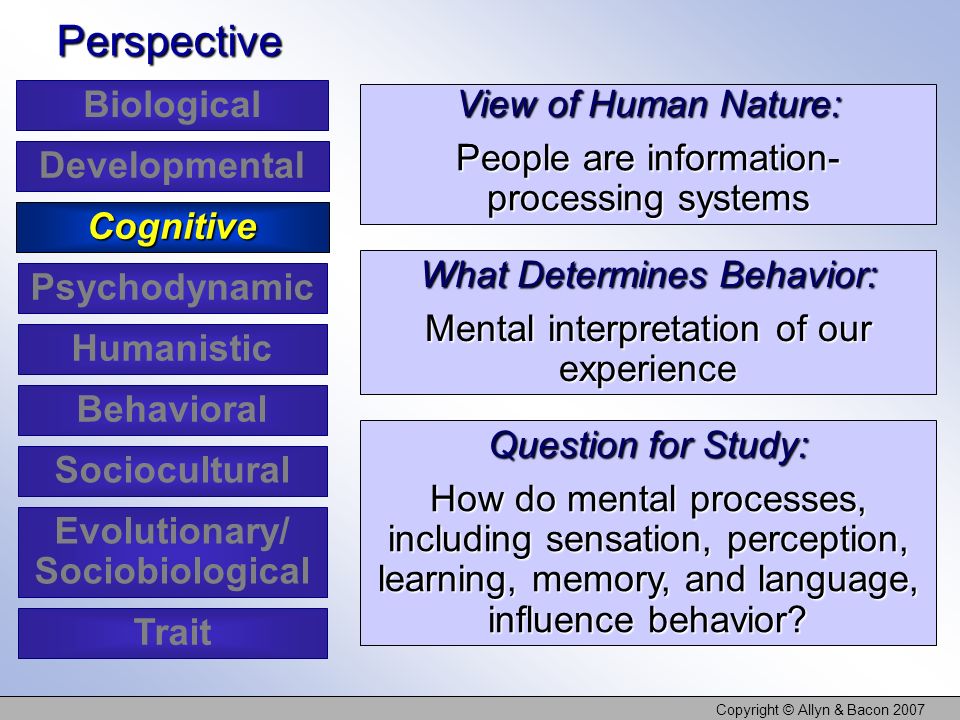 Perspective

Biological

Developmental

Cognitive

Psychodynamic

Humanistic

Behavioral

Sociocultural

Evolutionary/ Sociobiological

Trait

View of Human Nature:

People are information-processing systems

What Determines Behavior:

Mental interpretation of our experience

Question for Study:

How do mental processes, including sensation, perception, learning, memory, and language, influence behavior?

Copyright © Allyn & Bacon 2007